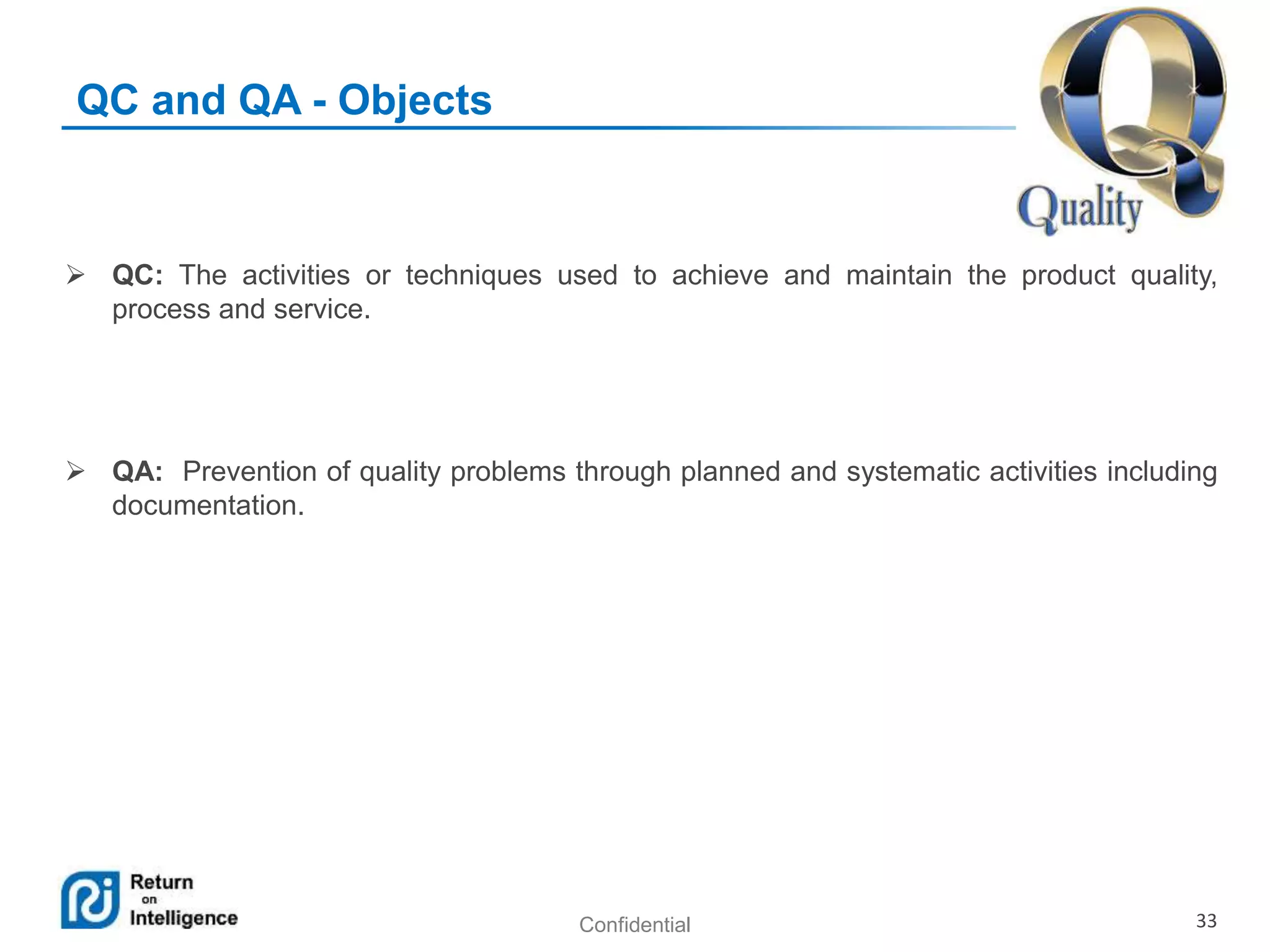 QC and QA - Objects

Quality

➢ QC: The activities or techniques used to achieve and maintain the product quality, process and service.

➢ QA: Prevention of quality problems through planned and systematic activities including documentation.

Return on Intelligence

Confidential

33